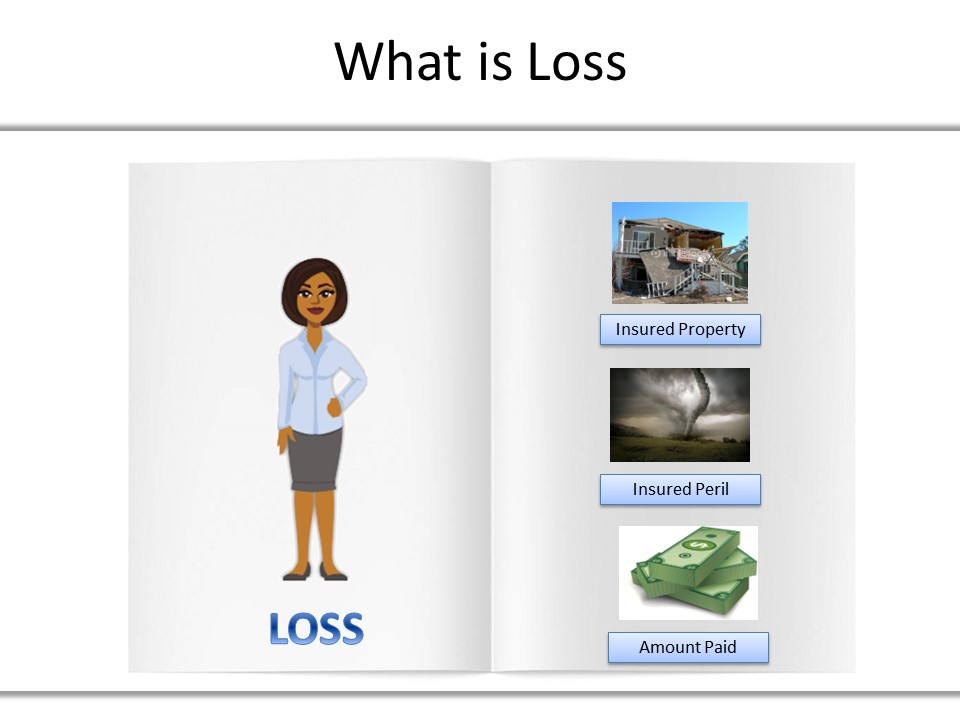 What is Loss

LOSS

Insured Property

Insured Peril

Amount Paid